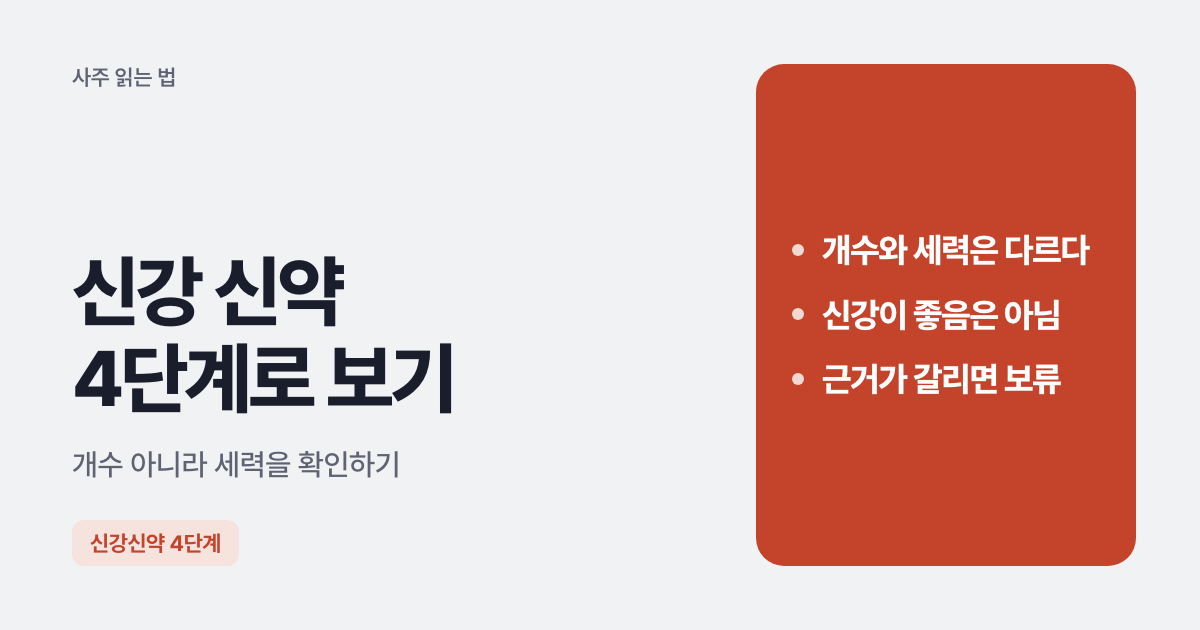 사주 읽는 법

신강 신약
4단계로 보기

개수 아니라 세력을 확인하기

신강신약 4단계

• 개수와 세력은 다르다
• 신강이 좋음은 아님
• 근거가 갈리면 보류